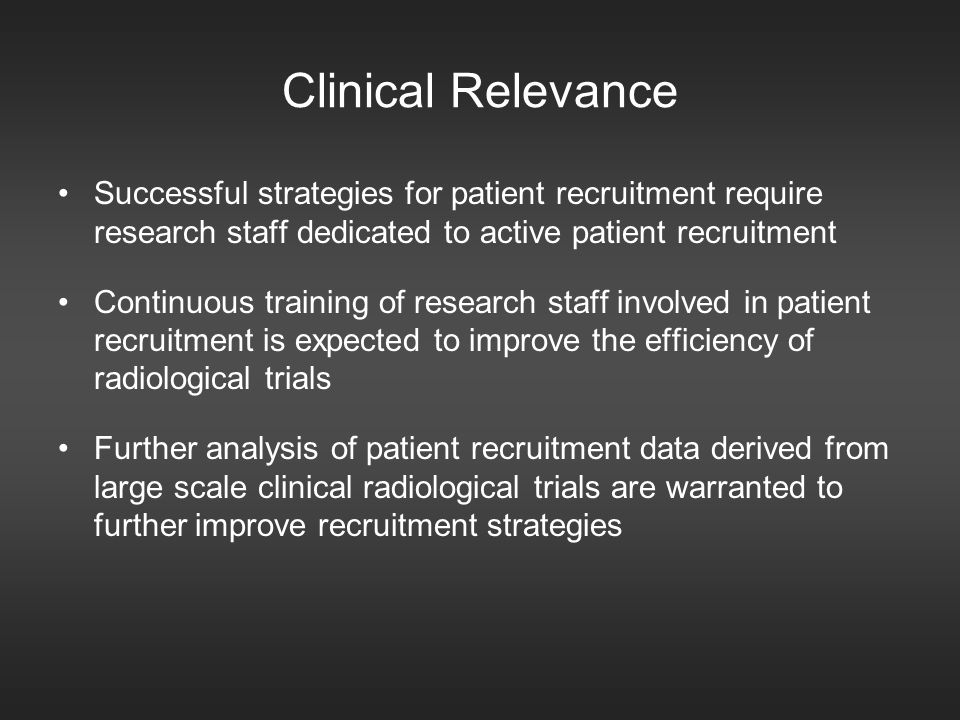 Clinical Relevance

• Successful strategies for patient recruitment require research staff dedicated to active patient recruitment

• Continuous training of research staff involved in patient recruitment is expected to improve the efficiency of radiological trials

• Further analysis of patient recruitment data derived from large scale clinical radiological trials are warranted to further improve recruitment strategies